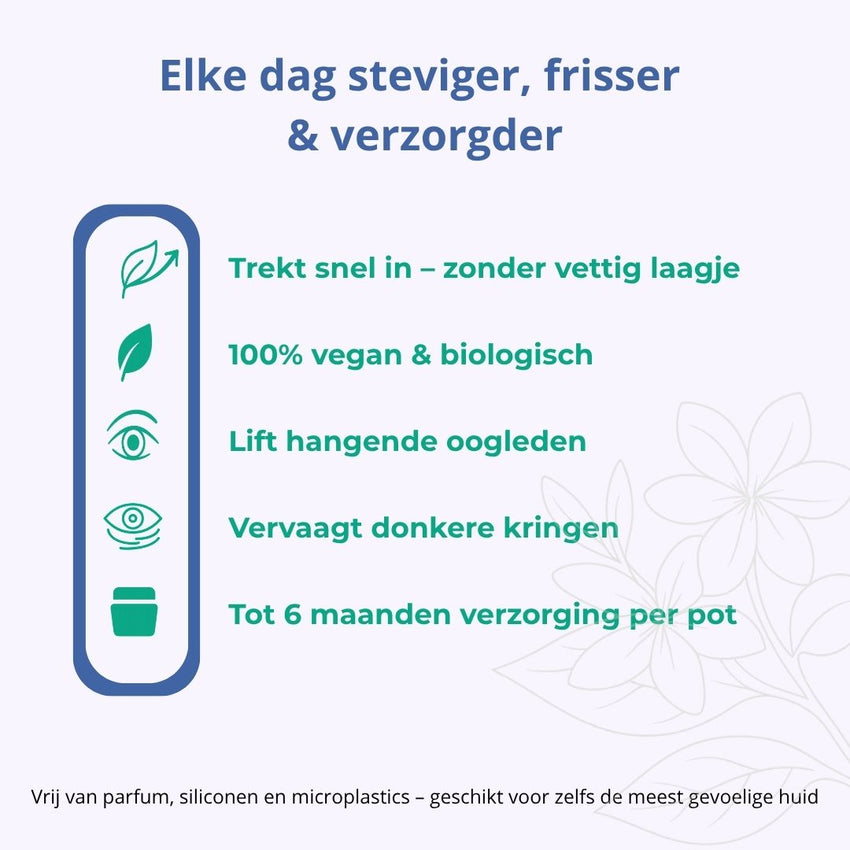 Elke dag steviger, frisser & verzorgder

Trekt snel in – zonder vettig laagje

100% vegan & biologisch

Lift hangende oogleden

Vervaagt donkere kringen

Tot 6 maanden verzorging per pot

Vrij van parfum, siliconen en microplastics – geschikt voor zelfs de meest gevoelige huid